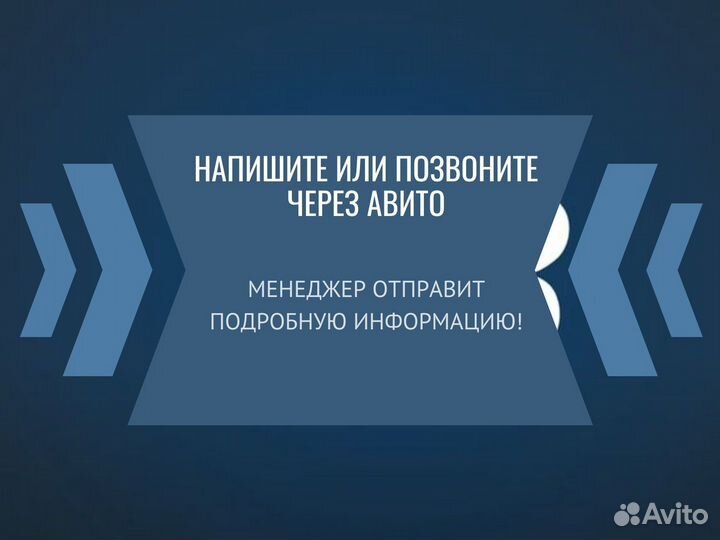 НАПИШИТЕ ИЛИ ПОЗВОНИТЕ ЧЕРЕЗ АВИТО

МЕНЕДЖЕР ОТПРАВИТ ПОДРОБНУЮ ИНФОРМАЦИЮ!

Avito